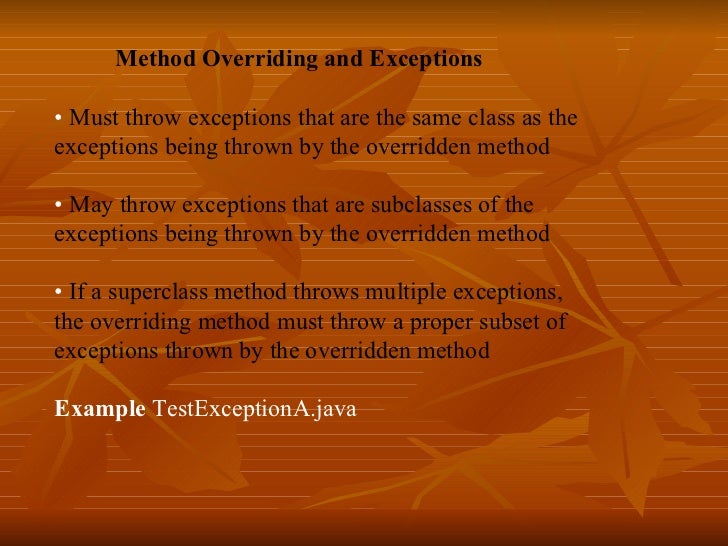 Method Overriding and Exceptions

• Must throw exceptions that are the same class as the exceptions being thrown by the overridden method

• May throw exceptions that are subclasses of the exceptions being thrown by the overridden method

• If a superclass method throws multiple exceptions, the overriding method must throw a proper subset of exceptions thrown by the overridden method

Example TestExceptionA.java